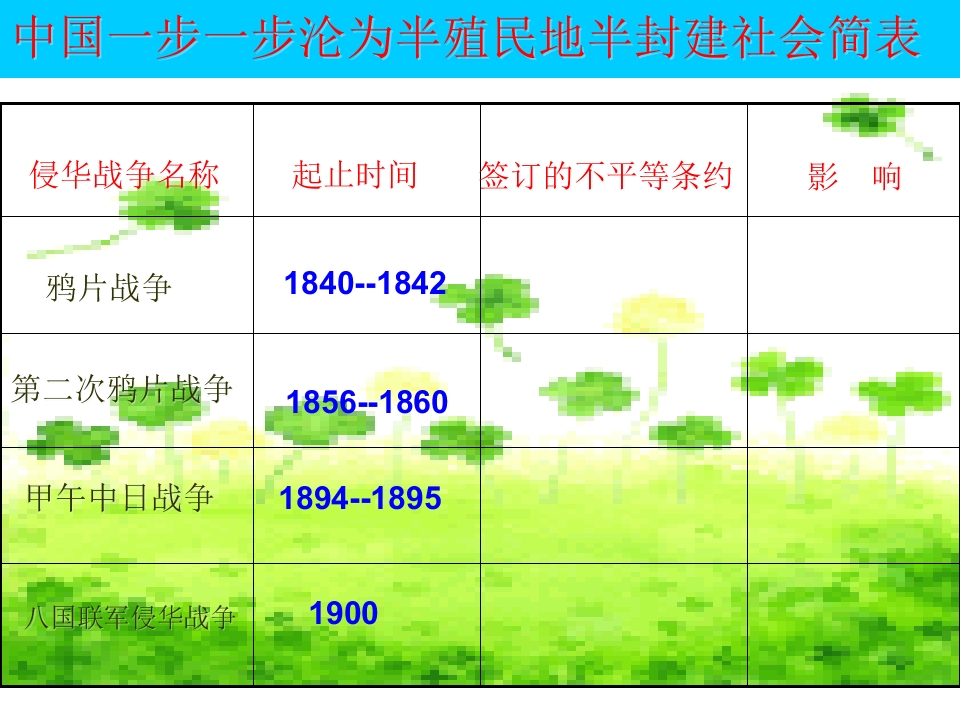 中国一步一步沦为半殖民地半封建社会简表

| 侵华战争名称 | 起止时间 | 签订的不平等条约 | 影　响 |
|---|---|---|---|
| 鸦片战争 | 1840--1842 | | |
| 第二次鸦片战争 | 1856--1860 | | |
| 甲午中日战争 | 1894--1895 | | |
| 八国联军侵华战争 | 1900 | | |